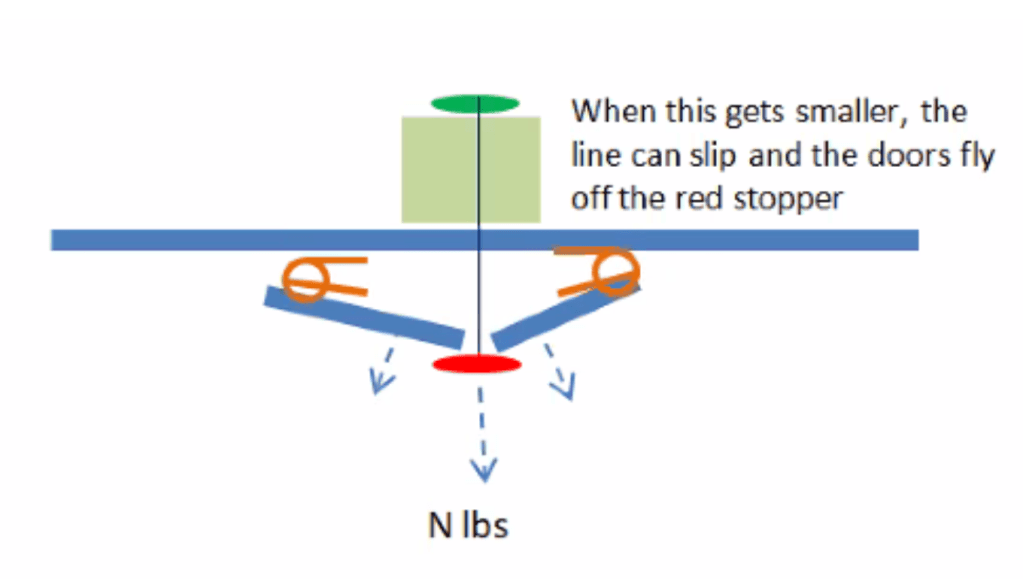 When this gets smaller, the line can slip and the doors fly off the red stopper

N lbs